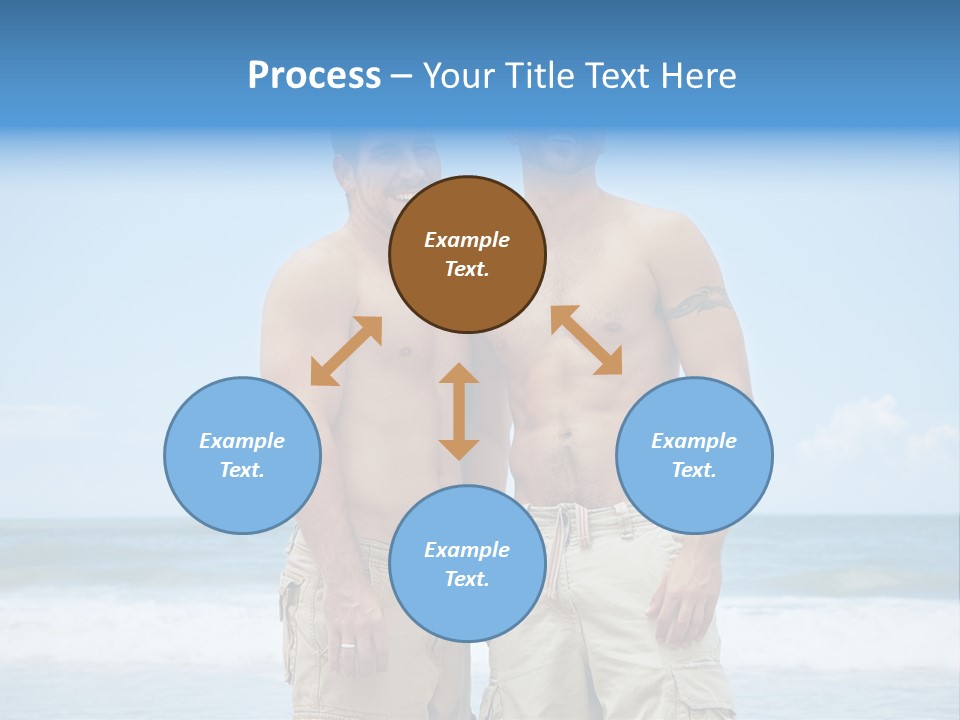 Process – Your Title Text Here

Example Text.

Example Text.

Example Text.

Example Text.